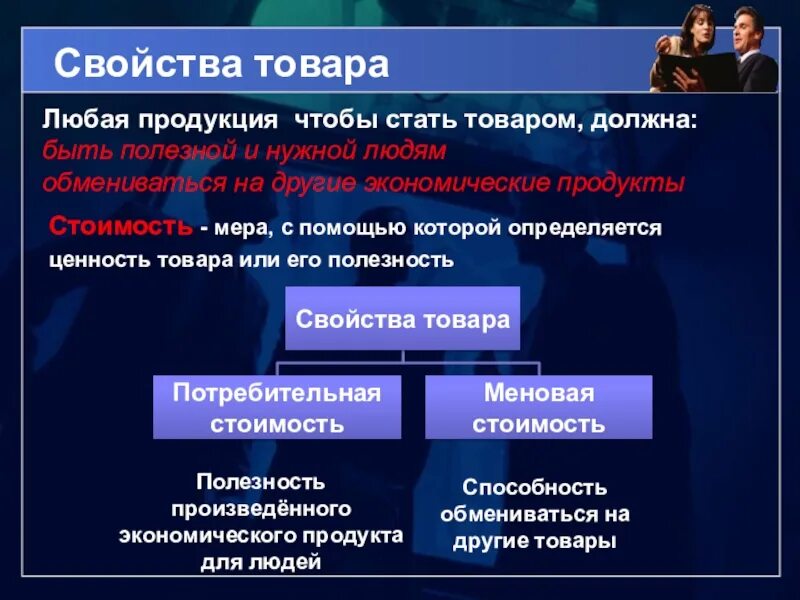 Свойства товара

Любая продукция  чтобы стать товаром, должна:
быть полезной и нужной людям
обмениваться на другие экономические продукты

Стоимость - мера, с помощью которой определяется ценность товара или его полезность

Свойства товара

Потребительная стоимость

Меновая стоимость

Полезность произведённого экономического продукта для людей

Способность обмениваться на другие товары